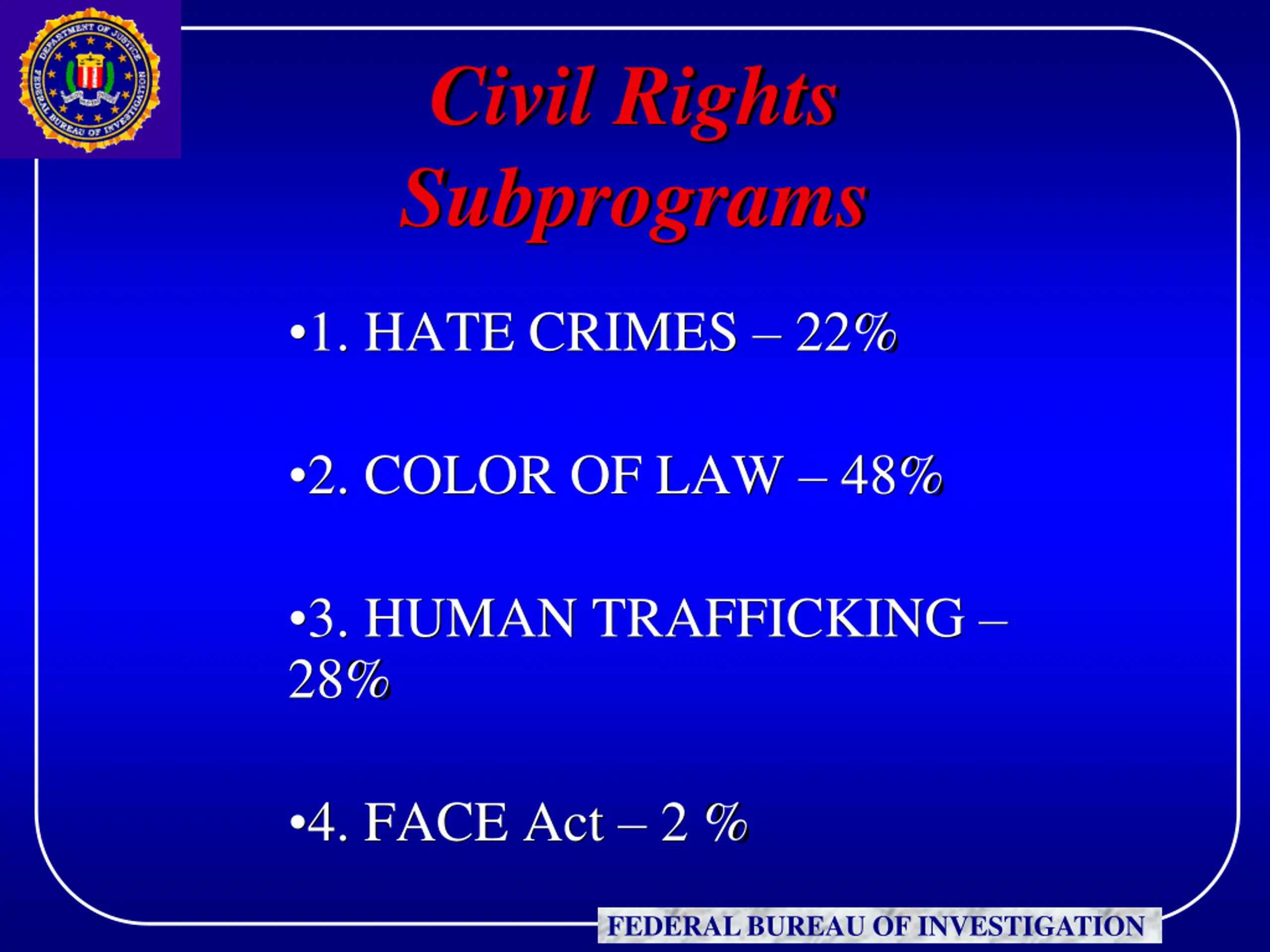 DEPARTMENT OF JUSTICE
FEDERAL BUREAU OF INVESTIGATION

Civil Rights Subprograms

•1. HATE CRIMES – 22%

•2. COLOR OF LAW – 48%

•3. HUMAN TRAFFICKING – 28%

•4. FACE Act – 2 %

FEDERAL BUREAU OF INVESTIGATION